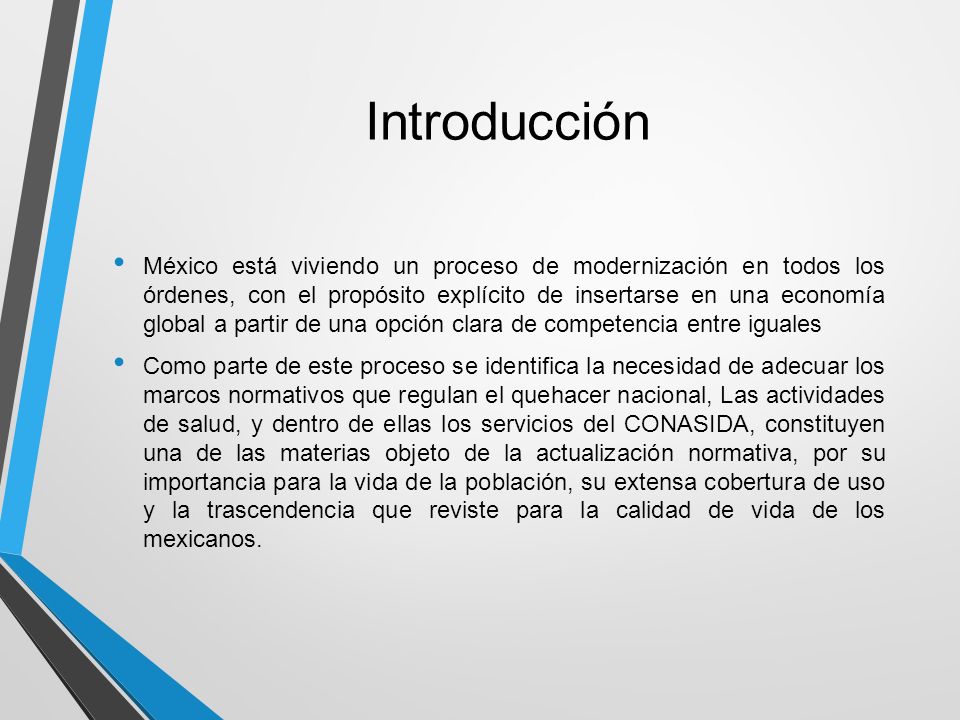 Introducción

• México está viviendo un proceso de modernización en todos los órdenes, con el propósito explícito de insertarse en una economía global a partir de una opción clara de competencia entre iguales

• Como parte de este proceso se identifica la necesidad de adecuar los marcos normativos que regulan el quehacer nacional, Las actividades de salud, y dentro de ellas los servicios del CONASIDA, constituyen una de las materias objeto de la actualización normativa, por su importancia para la vida de la población, su extensa cobertura de uso y la trascendencia que reviste para la calidad de vida de los mexicanos.